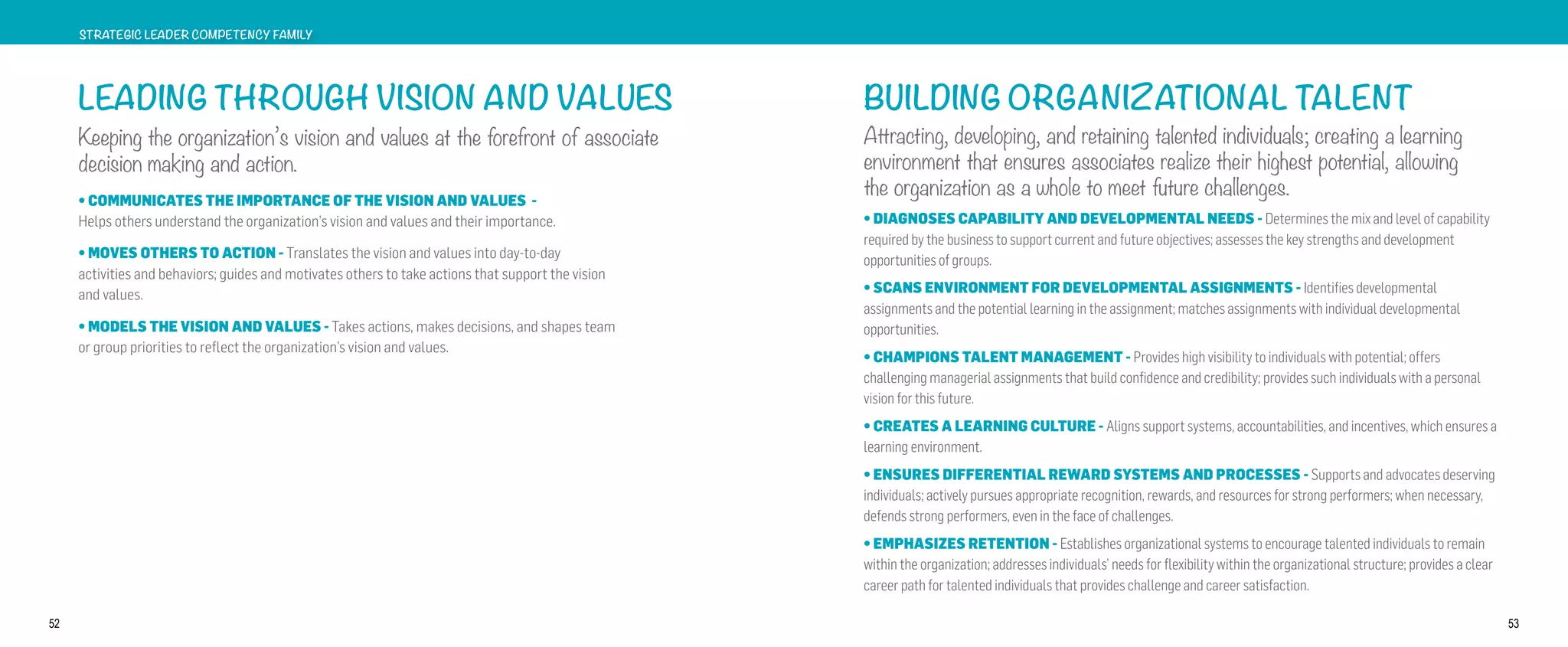 STRATEGIC LEADER COMPETENCY FAMILY

LEADING THROUGH VISION AND VALUES

Keeping the organization's vision and values at the forefront of associate decision making and action.

• COMMUNICATES THE IMPORTANCE OF THE VISION AND VALUES - Helps others understand the organization's vision and values and their importance.

• MOVES OTHERS TO ACTION - Translates the vision and values into day-to-day activities and behaviors; guides and motivates others to take actions that support the vision and values.

• MODELS THE VISION AND VALUES - Takes actions, makes decisions, and shapes team or group priorities to reflect the organization's vision and values.

52

BUILDING ORGANIZATIONAL TALENT

Attracting, developing, and retaining talented individuals; creating a learning environment that ensures associates realize their highest potential, allowing the organization as a whole to meet future challenges.

• DIAGNOSES CAPABILITY AND DEVELOPMENTAL NEEDS - Determines the mix and level of capability required by the business to support current and future objectives; assesses the key strengths and development opportunities of groups.

• SCANS ENVIRONMENT FOR DEVELOPMENTAL ASSIGNMENTS - Identifies developmental assignments and the potential learning in the assignment; matches assignments with individual developmental opportunities.

• CHAMPIONS TALENT MANAGEMENT - Provides high visibility to individuals with potential; offers challenging managerial assignments that build confidence and credibility; provides such individuals with a personal vision for this future.

• CREATES A LEARNING CULTURE - Aligns support systems, accountabilities, and incentives, which ensures a learning environment.

• ENSURES DIFFERENTIAL REWARD SYSTEMS AND PROCESSES - Supports and advocates deserving individuals; actively pursues appropriate recognition, rewards, and resources for strong performers; when necessary, defends strong performers, even in the face of challenges.

• EMPHASIZES RETENTION - Establishes organizational systems to encourage talented individuals to remain within the organization; addresses individuals' needs for flexibility within the organizational structure; provides a clear career path for talented individuals that provides challenge and career satisfaction.

53